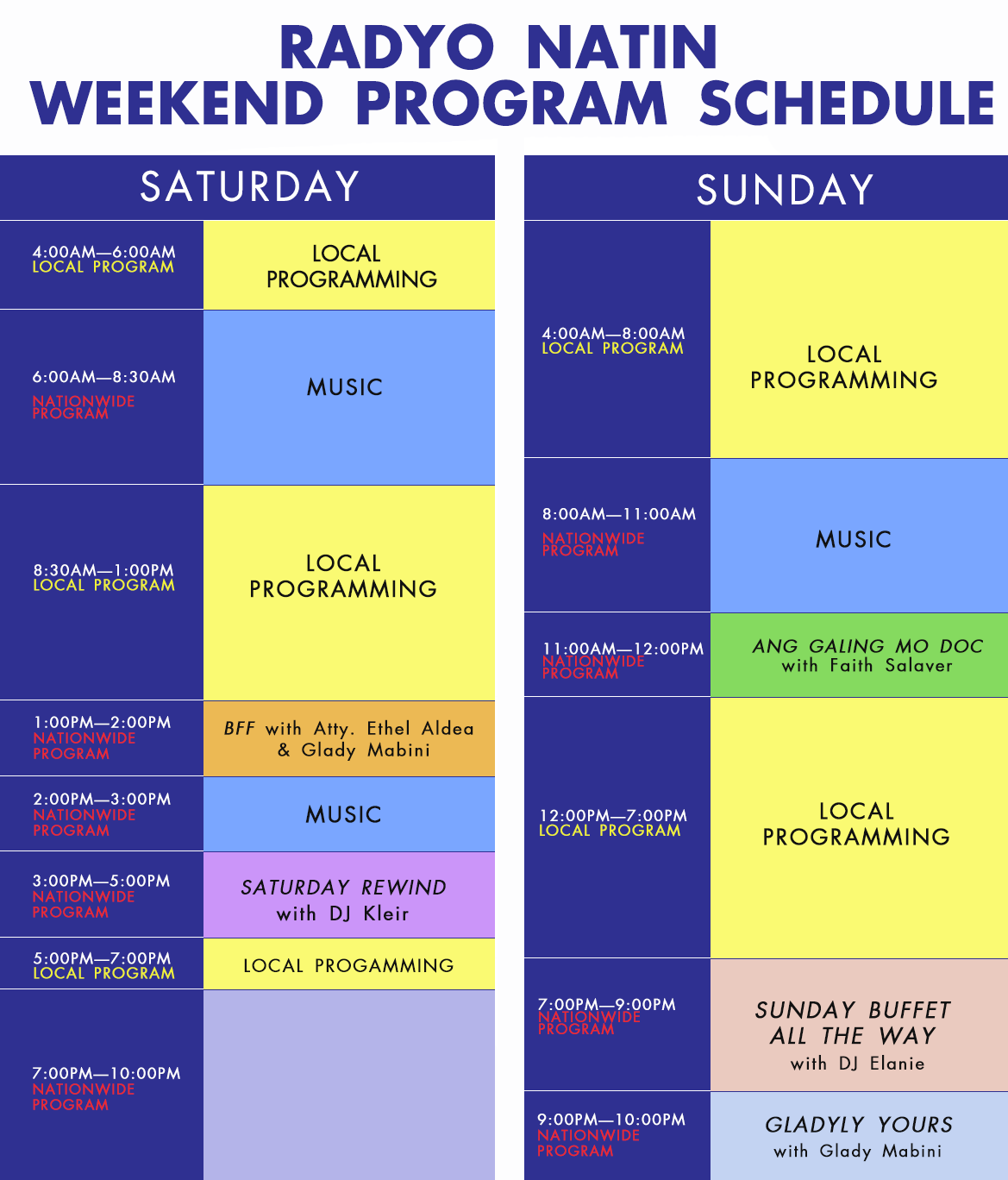 RADYO NATIN
WEEKEND PROGRAM SCHEDULE

SATURDAY

| | |
|---|---|
| 4:00AM—6:00AM LOCAL PROGRAM | LOCAL PROGRAMMING |
| 6:00AM—8:30AM NATIONWIDE PROGRAM | MUSIC |
| 8:30AM—1:00PM LOCAL PROGRAM | LOCAL PROGRAMMING |
| 1:00PM—2:00PM NATIONWIDE PROGRAM | BFF with Atty. Ethel Aldea & Glady Mabini |
| 2:00PM—3:00PM NATIONWIDE PROGRAM | MUSIC |
| 3:00PM—5:00PM NATIONWIDE PROGRAM | SATURDAY REWIND with DJ Kleir |
| 5:00PM—7:00PM LOCAL PROGRAM | LOCAL PROGAMMING |
| 7:00PM—10:00PM NATIONWIDE PROGRAM | |

SUNDAY

| | |
|---|---|
| 4:00AM—8:00AM LOCAL PROGRAM | LOCAL PROGRAMMING |
| 8:00AM—11:00AM NATIONWIDE PROGRAM | MUSIC |
| 11:00AM—12:00PM NATIONWIDE PROGRAM | ANG GALING MO DOC with Faith Salaver |
| 12:00PM—7:00PM LOCAL PROGRAM | LOCAL PROGRAMMING |
| 7:00PM—9:00PM NATIONWIDE PROGRAM | SUNDAY BUFFET ALL THE WAY with DJ Elanie |
| 9:00PM—10:00PM NATIONWIDE PROGRAM | GLADYLY YOURS with Glady Mabini |